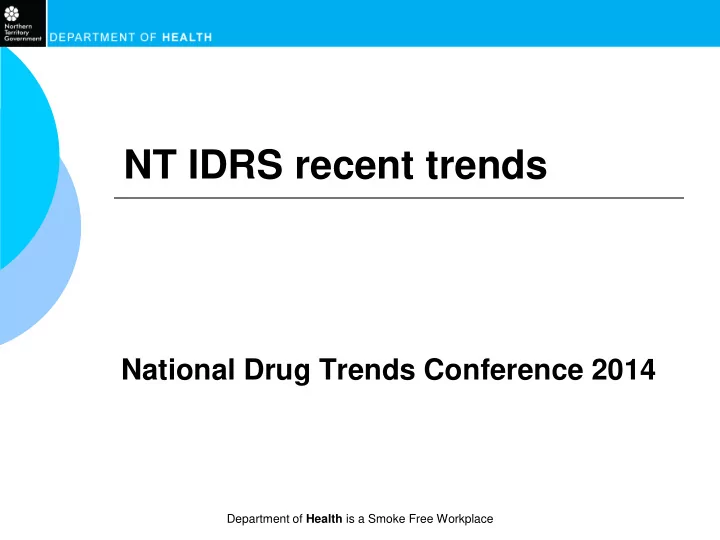 Northern Territory Government

DEPARTMENT OF HEALTH

NT IDRS recent trends

National Drug Trends Conference 2014

Department of Health is a Smoke Free Workplace